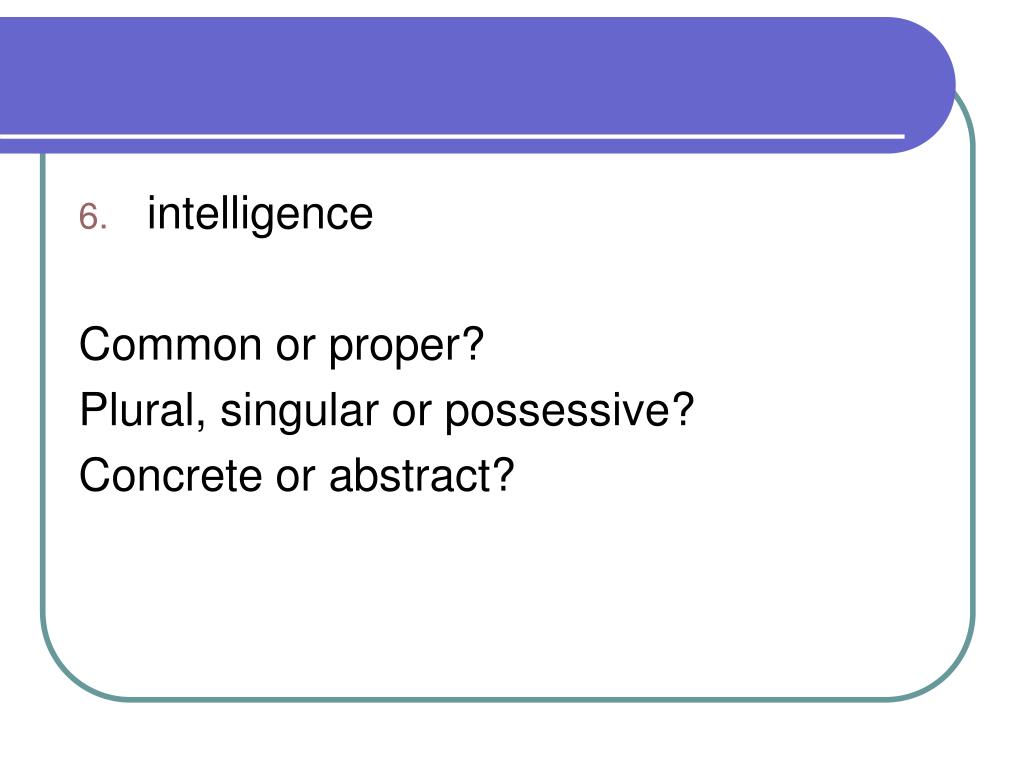 6. intelligence

Common or proper?
Plural, singular or possessive?
Concrete or abstract?